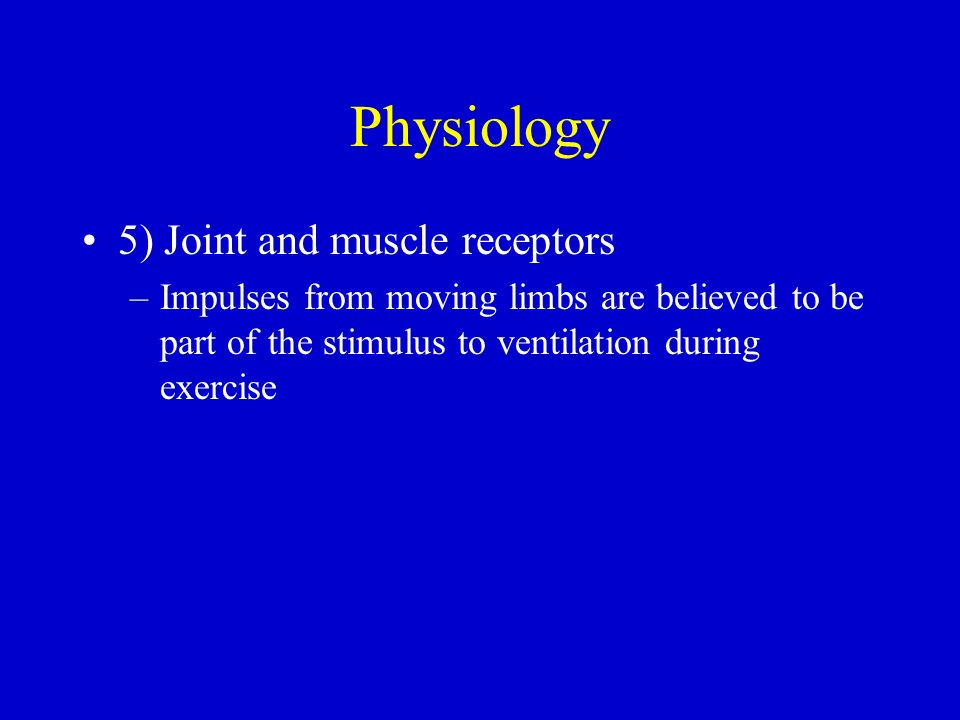 Physiology

• 5) Joint and muscle receptors

– Impulses from moving limbs are believed to be part of the stimulus to ventilation during exercise